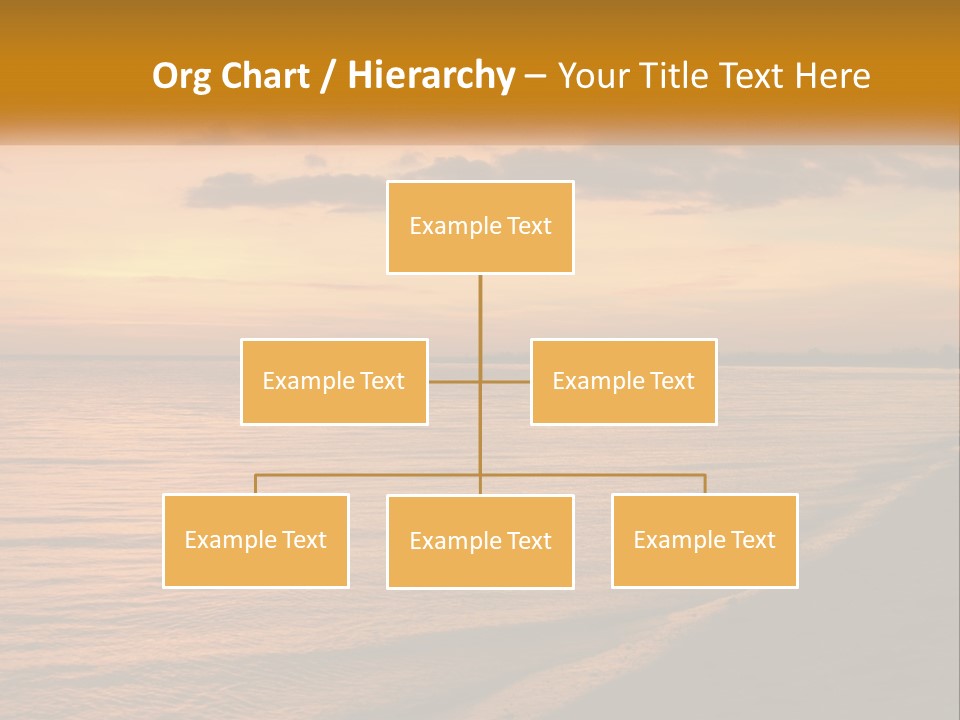 Org Chart / Hierarchy – Your Title Text Here

Example Text

Example Text

Example Text

Example Text

Example Text

Example Text